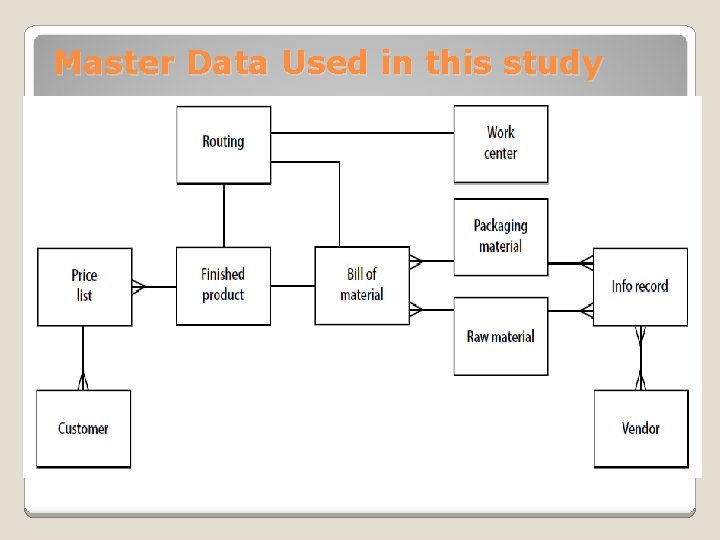 Master Data Used in this study

Routing

Work center

Packaging material

Price list

Finished product

Bill of material

Info record

Raw material

Customer

Vendor